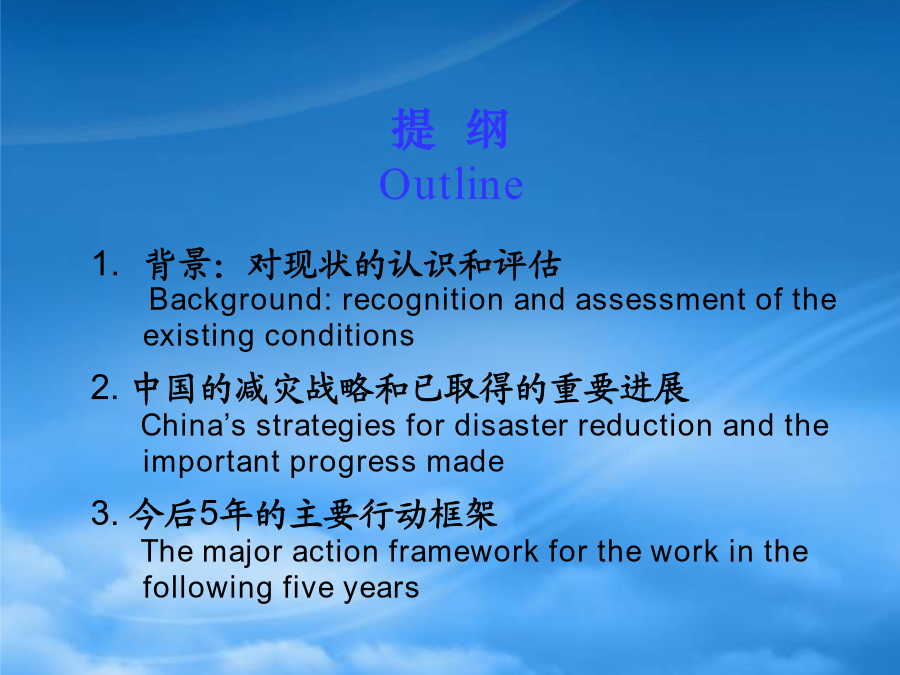 提 纲
Outline

1. 背景：对现状的认识和评估
Background: recognition and assessment of the existing conditions

2. 中国的减灾战略和已取得的重要进展
China’s strategies for disaster reduction and the important progress made

3. 今后5年的主要行动框架
The major action framework for the work in the following five years